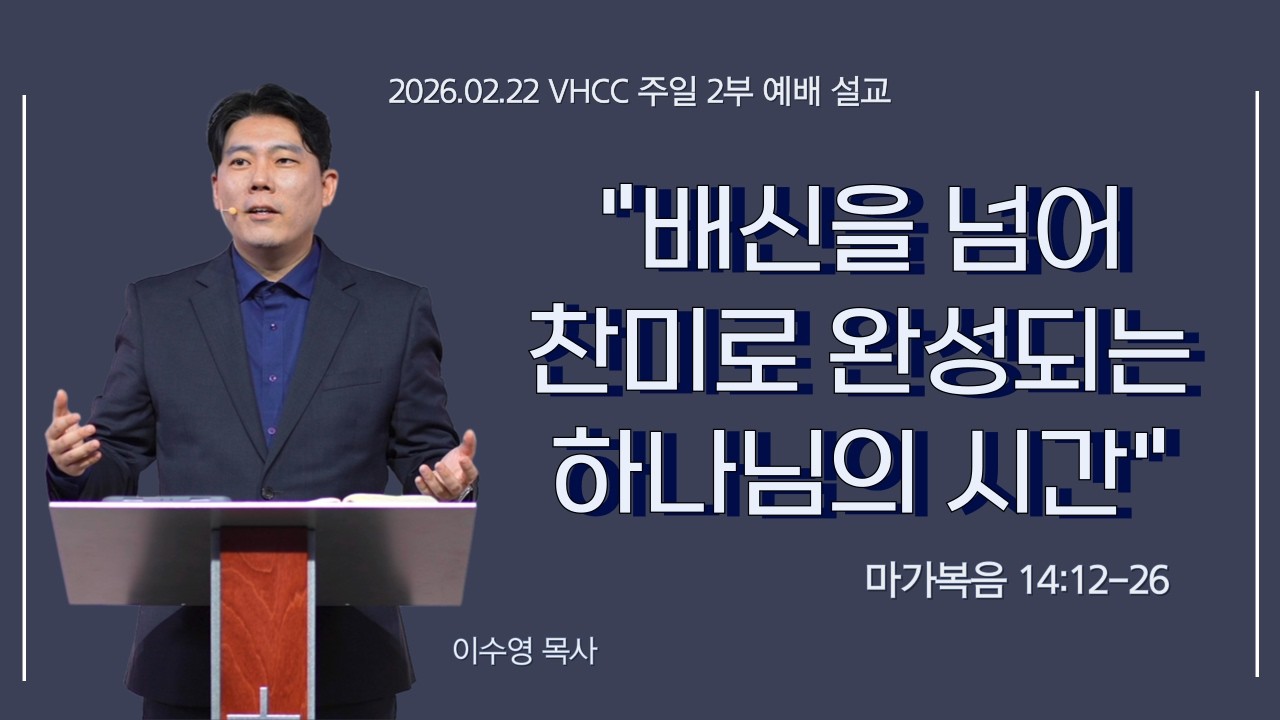 2026.02.22 VHCC 주일 2부 예배 설교

"배신을 넘어 찬미로 완성되는 하나님의 시간"

마가복음 14:12-26

이수영 목사